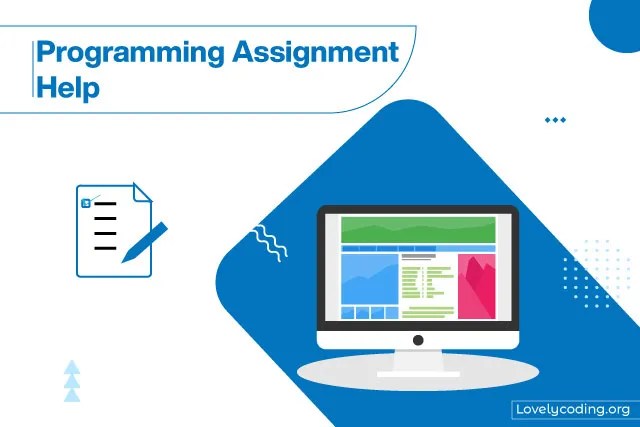 Programming Assignment Help

Lovelycoding.org